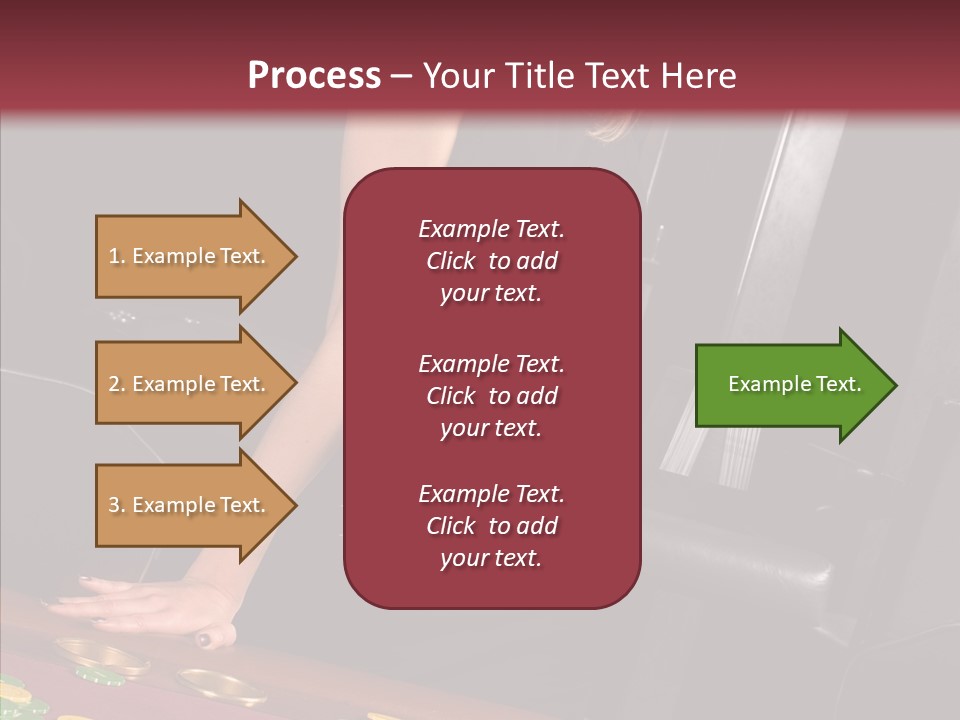 Process – Your Title Text Here

1. Example Text.

2. Example Text.

3. Example Text.

Example Text. Click to add your text.

Example Text. Click to add your text.

Example Text. Click to add your text.

Example Text.